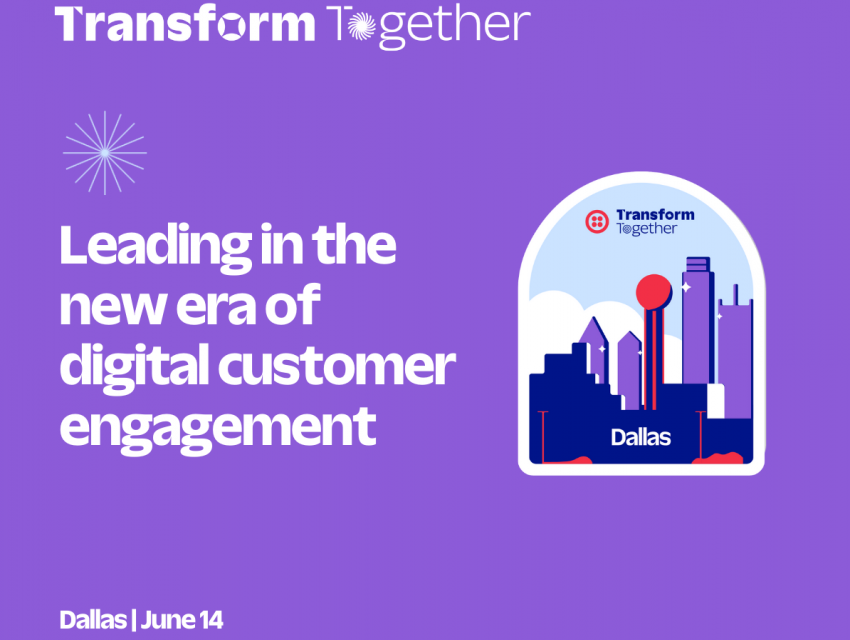 Transform Together

Leading in the new era of digital customer engagement

Transform Together

Dallas

Dallas | June 14